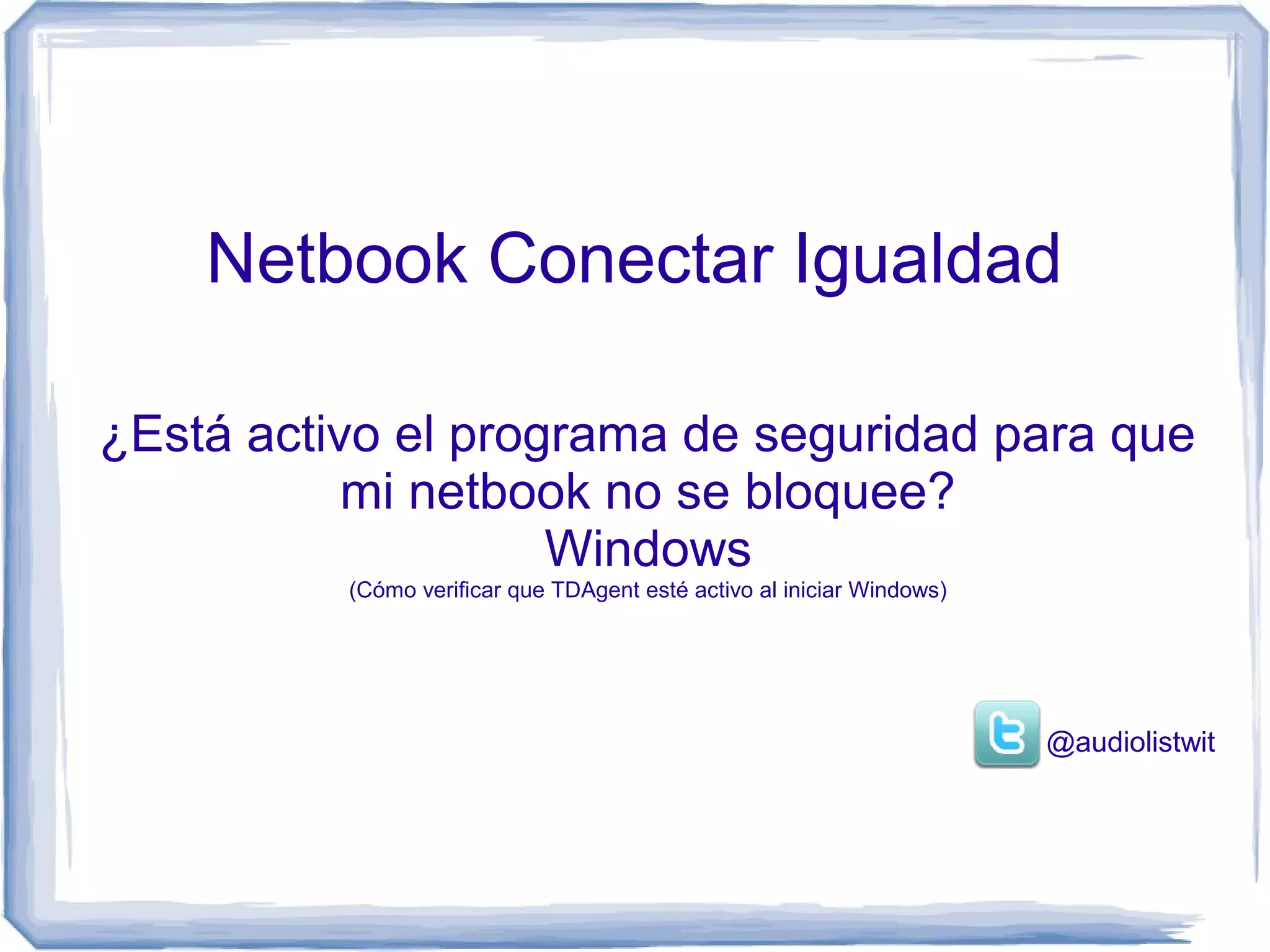 Netbook Conectar Igualdad

¿Está activo el programa de seguridad para que mi netbook no se bloquee?
Windows
(Cómo verificar que TDAgent esté activo al iniciar Windows)

@audiolistwit